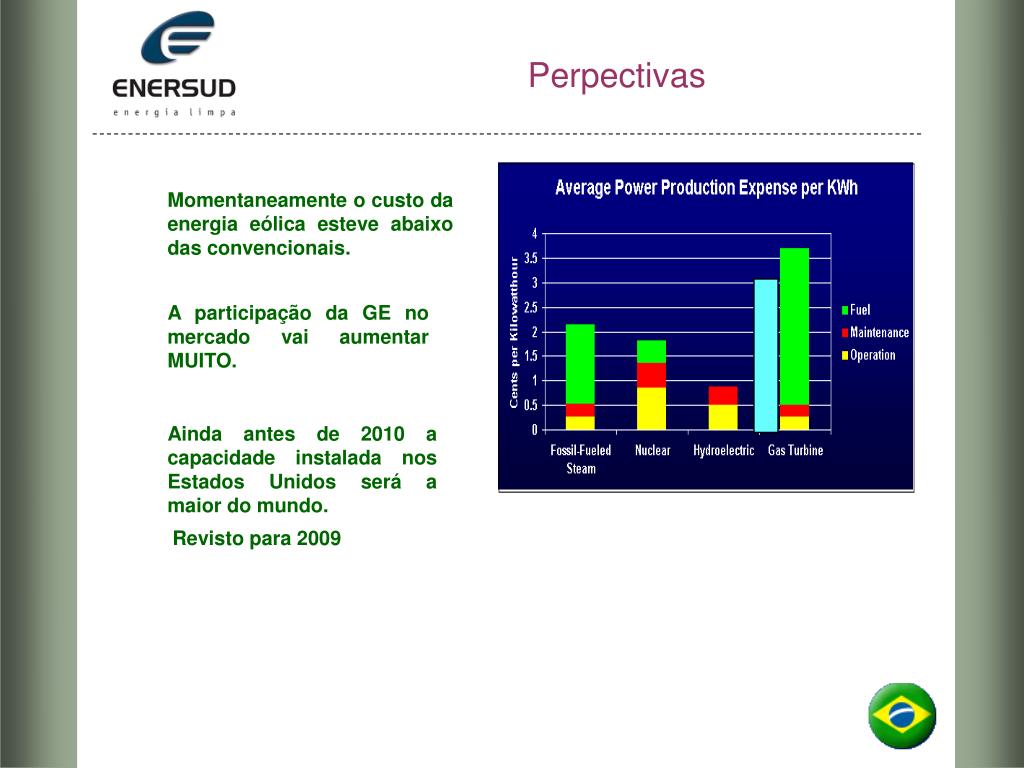 ENERSUD
energia limpa

Perpectivas

Momentaneamente o custo da energia eólica esteve abaixo das convencionais.

A participação da GE no mercado vai aumentar MUITO.

Ainda antes de 2010 a capacidade instalada nos Estados Unidos será a maior do mundo.

Revisto para 2009

Average Power Production Expense per KWh

Cents per Kilowatthour

4
3.5
3
2.5
2
1.5
1
0.5
0

Fossil-Fueled Steam
Nuclear
Hydroelectric
Gas Turbine

Fuel
Maintenance
Operation